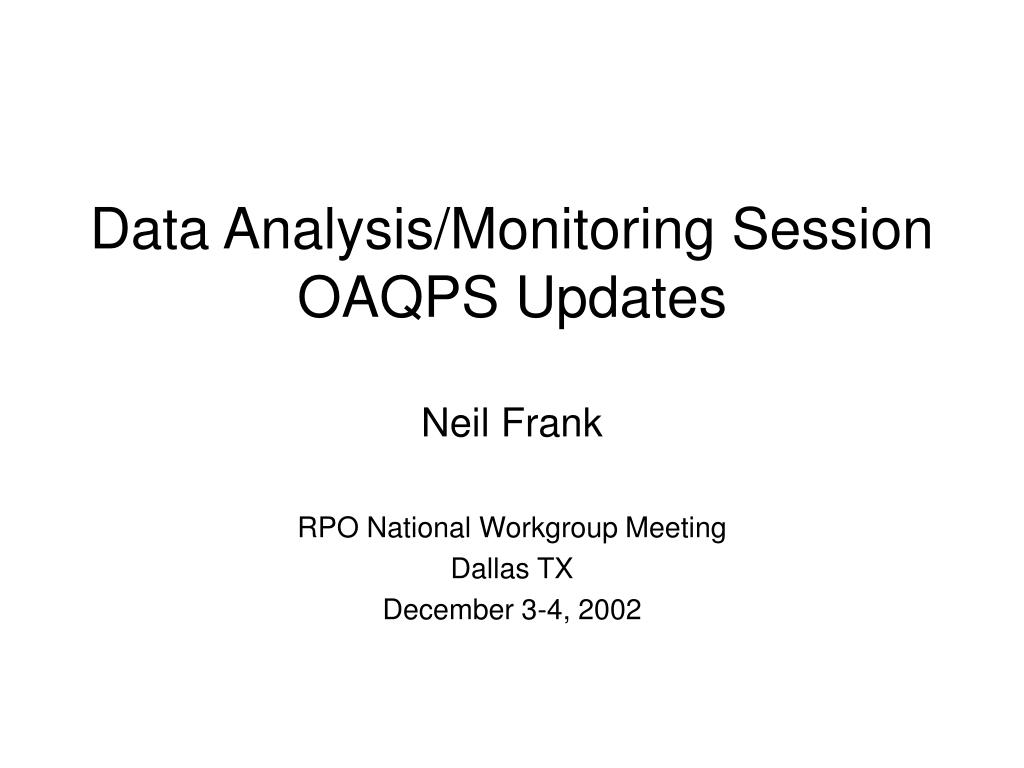 Data Analysis/Monitoring Session
OAQPS Updates

Neil Frank

RPO National Workgroup Meeting
Dallas TX
December 3-4, 2002